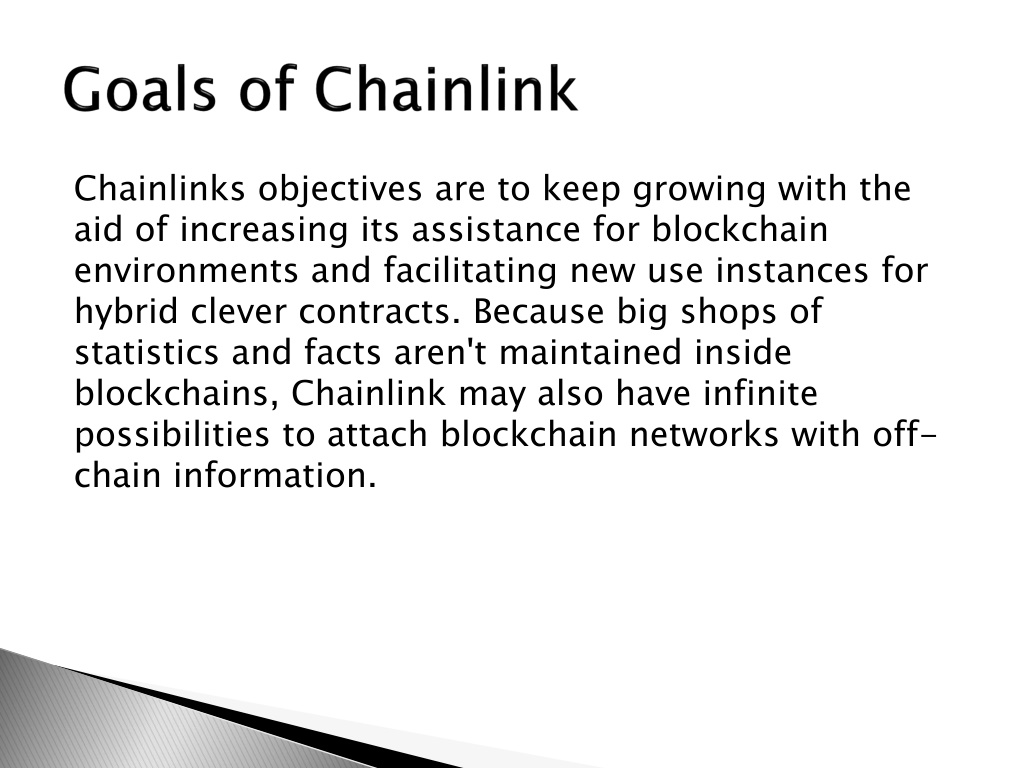 Goals of Chainlink

Chainlinks objectives are to keep growing with the aid of increasing its assistance for blockchain environments and facilitating new use instances for hybrid clever contracts. Because big shops of statistics and facts aren't maintained inside blockchains, Chainlink may also have infinite possibilities to attach blockchain networks with off-chain information.